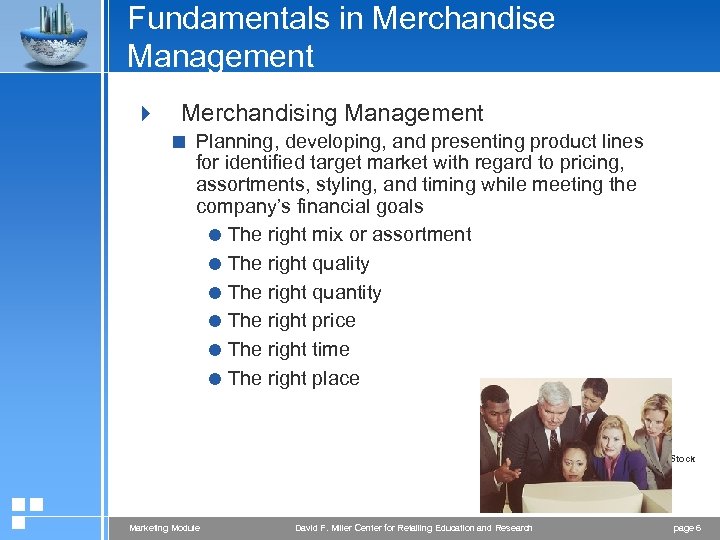 Fundamentals in Merchandise Management

Merchandising Management

Planning, developing, and presenting product lines for identified target market with regard to pricing, assortments, styling, and timing while meeting the company's financial goals

The right mix or assortment

The right quality

The right quantity

The right price

The right time

The right place

Stock

Marketing Module David F. Miller Center for Retailing Education and Research page 6